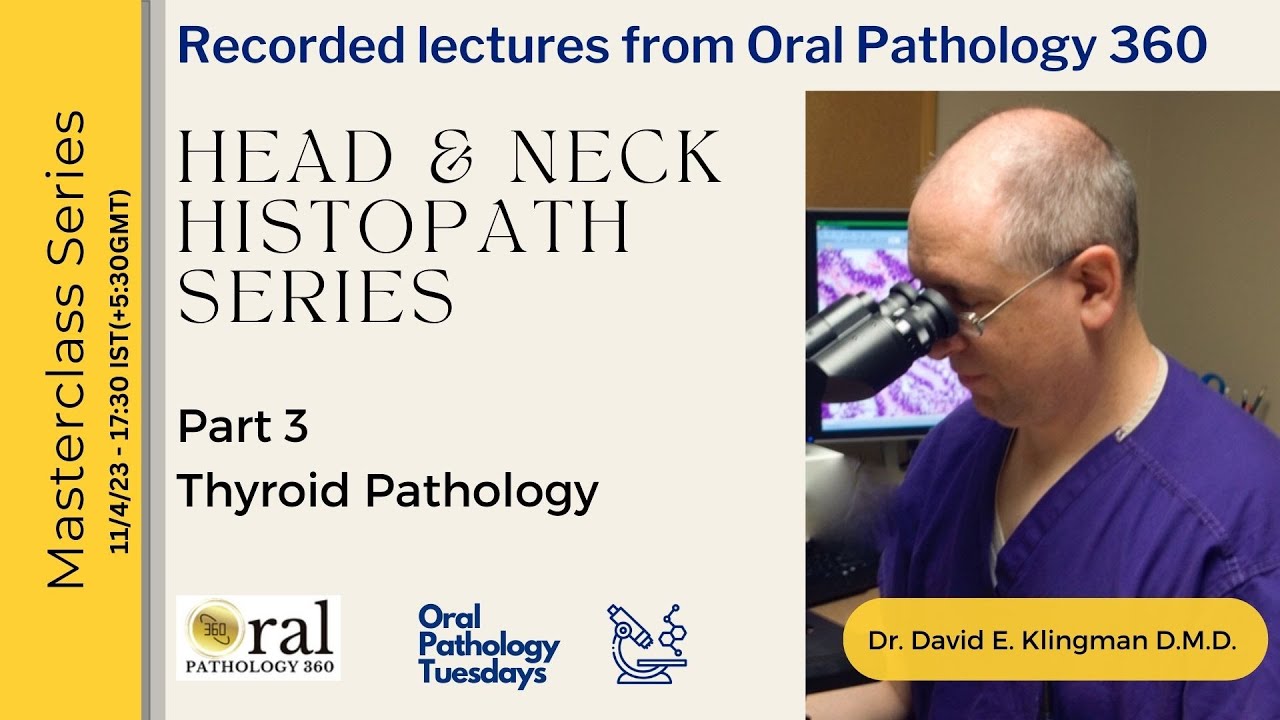 Masterclass Series
11/4/23 - 17:30 IST(+5:30GMT)

Recorded lectures from Oral Pathology 360

HEAD & NECK HISTOPATH SERIES

Part 3
Thyroid Pathology

360 Oral
PATHOLOGY 360

Oral Pathology Tuesdays

Dr. David E. Klingman D.M.D.